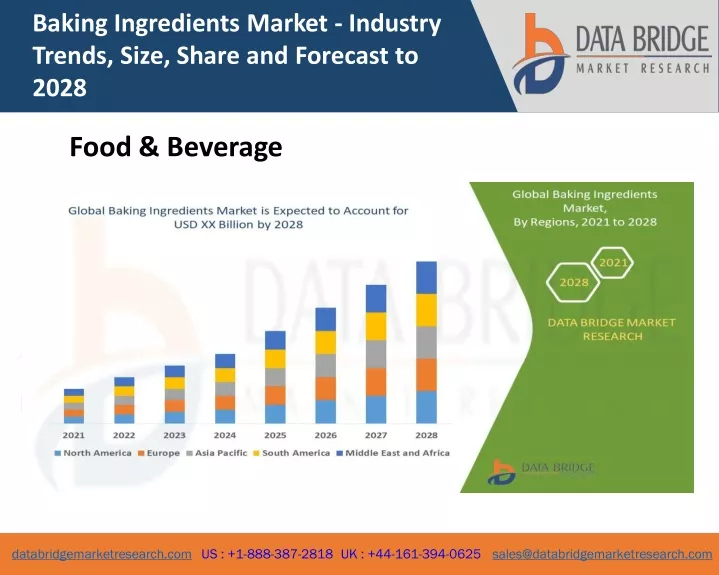 Baking Ingredients Market - Industry Trends, Size, Share and Forecast to 2028

DATA BRIDGE
MARKET RESEARCH

Food & Beverage

Global Baking Ingredients Market is Expected to Account for USD XX Billion by 2028

2021 2022 2023 2024 2025 2026 2027 2028

North America Europe Asia Pacific South America Middle East and Africa

Global Baking Ingredients Market, By Regions, 2021 to 2028

2021
2028

DATA BRIDGE MARKET RESEARCH

DATA BRIDGE

databridgemarketresearch.com US : +1-888-387-2818 UK : +44-161-394-0625 sales@databridgemarketresearch.com